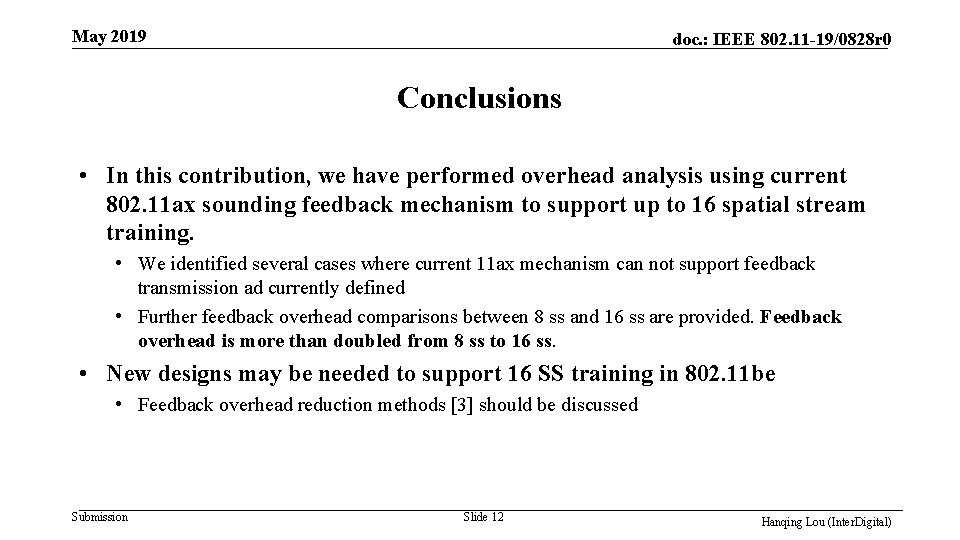 May 2019

doc.: IEEE 802.11-19/0828r0

Conclusions

• In this contribution, we have performed overhead analysis using current 802.11ax sounding feedback mechanism to support up to 16 spatial stream training.

• We identified several cases where current 11ax mechanism can not support feedback transmission ad currently defined

• Further feedback overhead comparisons between 8 ss and 16 ss are provided. Feedback overhead is more than doubled from 8 ss to 16 ss.

• New designs may be needed to support 16 SS training in 802.11be

• Feedback overhead reduction methods [3] should be discussed

Submission

Slide 12

Hanqing Lou (InterDigital)